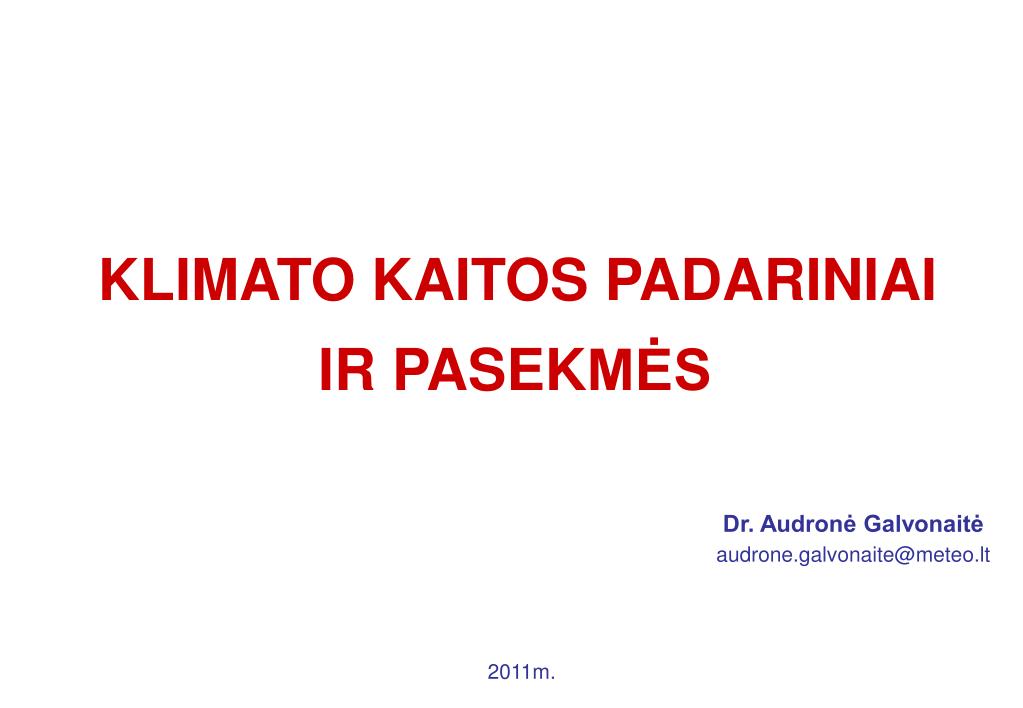 KLIMATO KAITOS PADARINIAI IR PASEKMĖS

Dr. Audronė Galvonaitė
audrone.galvonaite@meteo.lt

2011m.